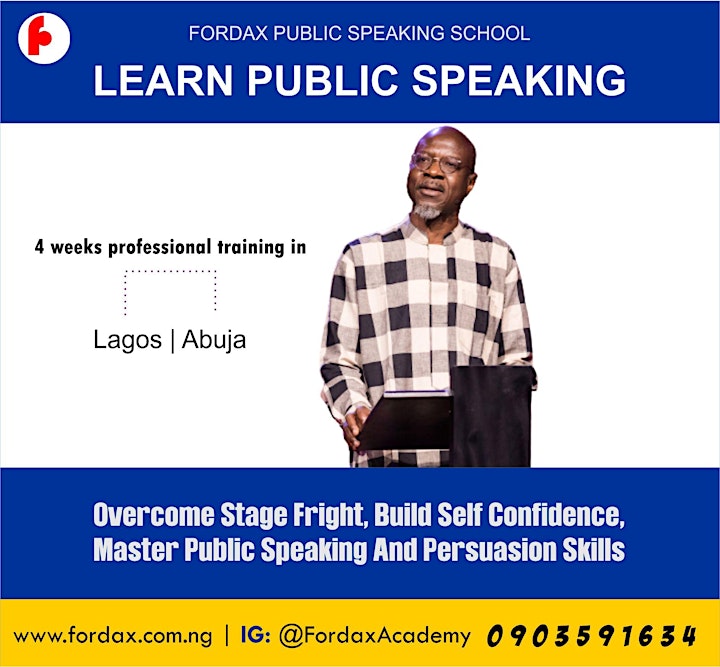 FORDAX PUBLIC SPEAKING SCHOOL

LEARN PUBLIC SPEAKING

4 weeks professional training in

Lagos | Abuja

Overcome Stage Fright, Build Self Confidence, Master Public Speaking And Persuasion Skills

www.fordax.com.ng | IG: @FordaxAcademy 0903591634